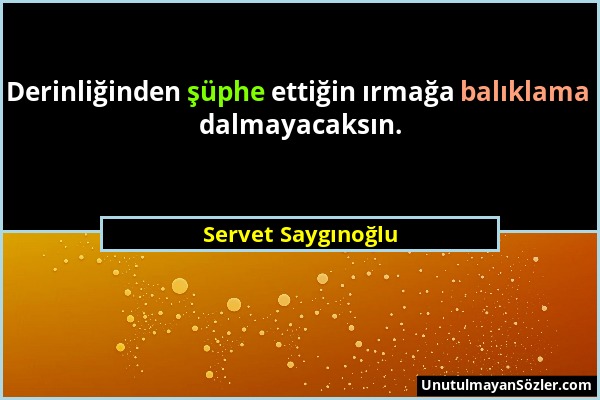 Derinliğinden şüphe ettiğin ırmağa balıklama dalmayacaksın.

Servet Saygınoğlu

UnutulmayanSözler.com